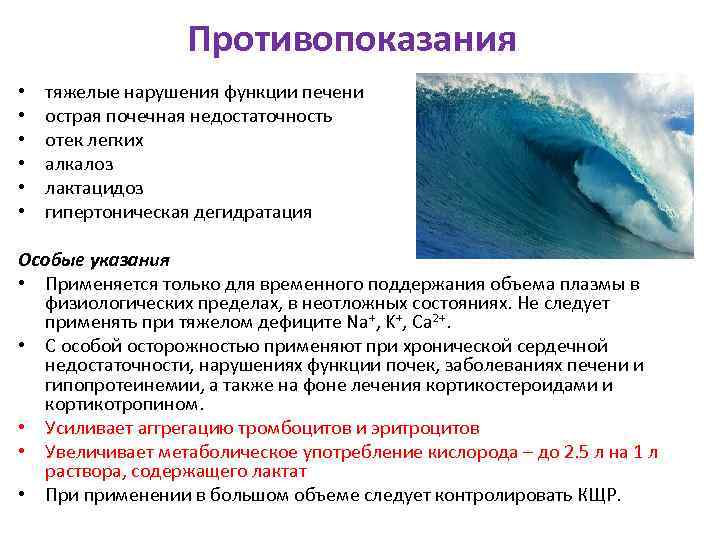 Противопоказания

• тяжелые нарушения функции печени
• острая почечная недостаточность
• отек легких
• алкалоз
• лактацидоз
• гипертоническая дегидратация

Особые указания

• Применяется только для временного поддержания объема плазмы в физиологических пределах, в неотложных состояниях. Не следует применять при тяжелом дефиците $Na^+$, $K^+$, $Ca^{2+}$.
• С особой осторожностью применяют при хронической сердечной недостаточности, нарушениях функции почек, заболеваниях печени и гипопротеинемии, а также на фоне лечения кортикостероидами и кортикотропином.
• Усиливает агрегацию тромбоцитов и эритроцитов
• Увеличивает метаболическое употребление кислорода – до 2.5 л на 1 л раствора, содержащего лактат
• При применении в большом объеме следует контролировать КЩР.